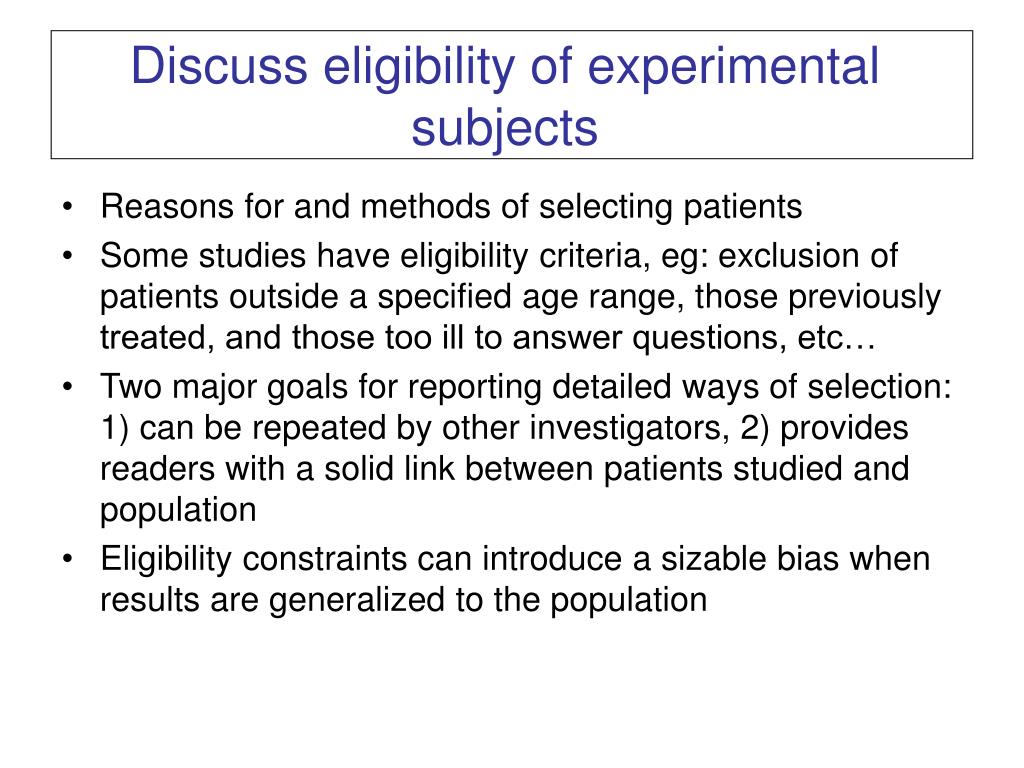 Discuss eligibility of experimental subjects

• Reasons for and methods of selecting patients
• Some studies have eligibility criteria, eg: exclusion of patients outside a specified age range, those previously treated, and those too ill to answer questions, etc…
• Two major goals for reporting detailed ways of selection: 1) can be repeated by other investigators, 2) provides readers with a solid link between patients studied and population
• Eligibility constraints can introduce a sizable bias when results are generalized to the population